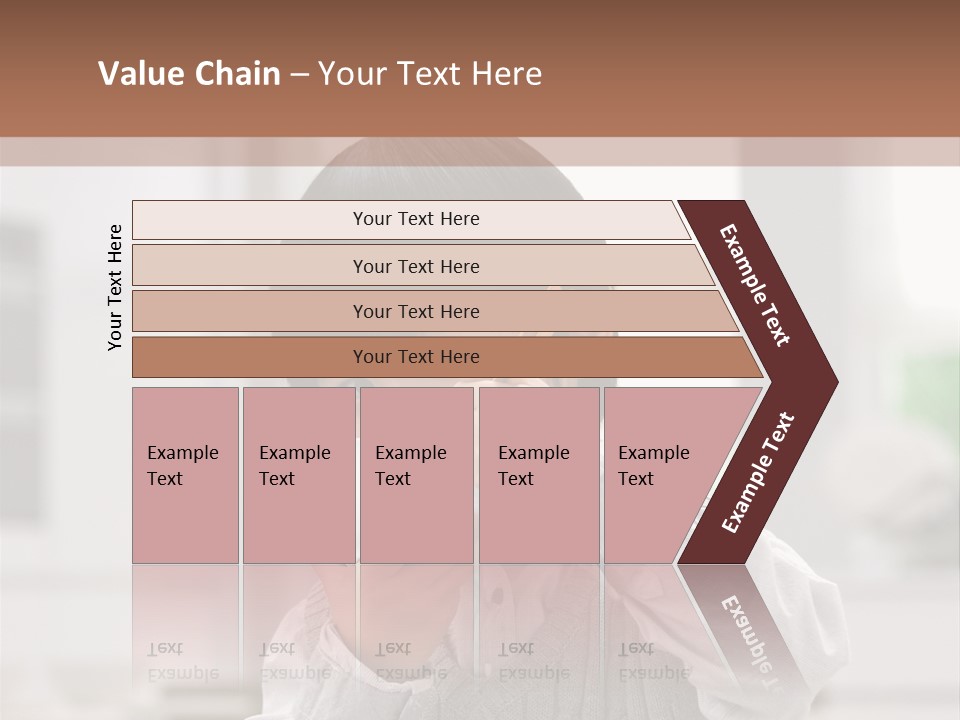 Value Chain – Your Text Here

Your Text Here

Your Text Here

Your Text Here

Your Text Here

Your Text Here

Example Text

Example Text

Example Text

Example Text

Example Text

Example Text

Example Text